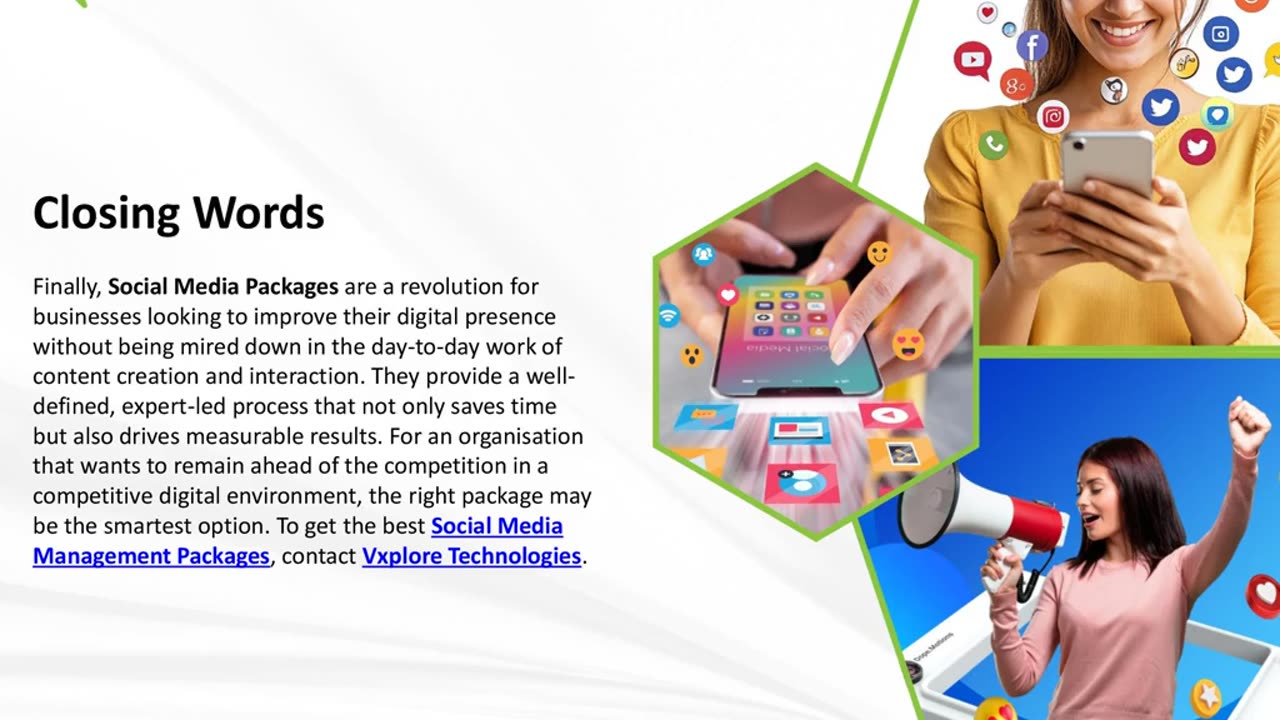 Closing Words

Finally, Social Media Packages are a revolution for businesses looking to improve their digital presence without being mired down in the day-to-day work of content creation and interaction. They provide a well-defined, expert-led process that not only saves time but also drives measurable results. For an organisation that wants to remain ahead of the competition in a competitive digital environment, the right package may be the smartest option. To get the best Social Media Management Packages, contact Vxplore Technologies.

Social Media